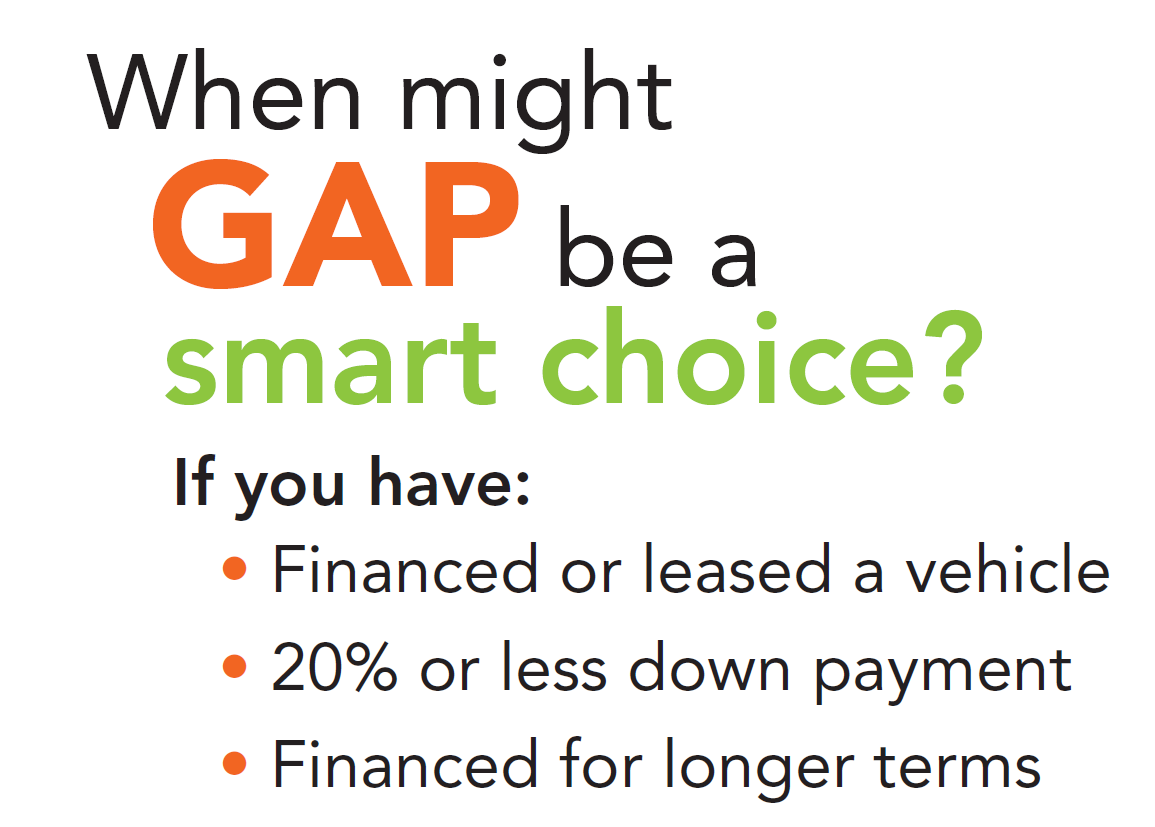 When might GAP be a smart choice?

If you have:

• Financed or leased a vehicle
• 20% or less down payment
• Financed for longer terms